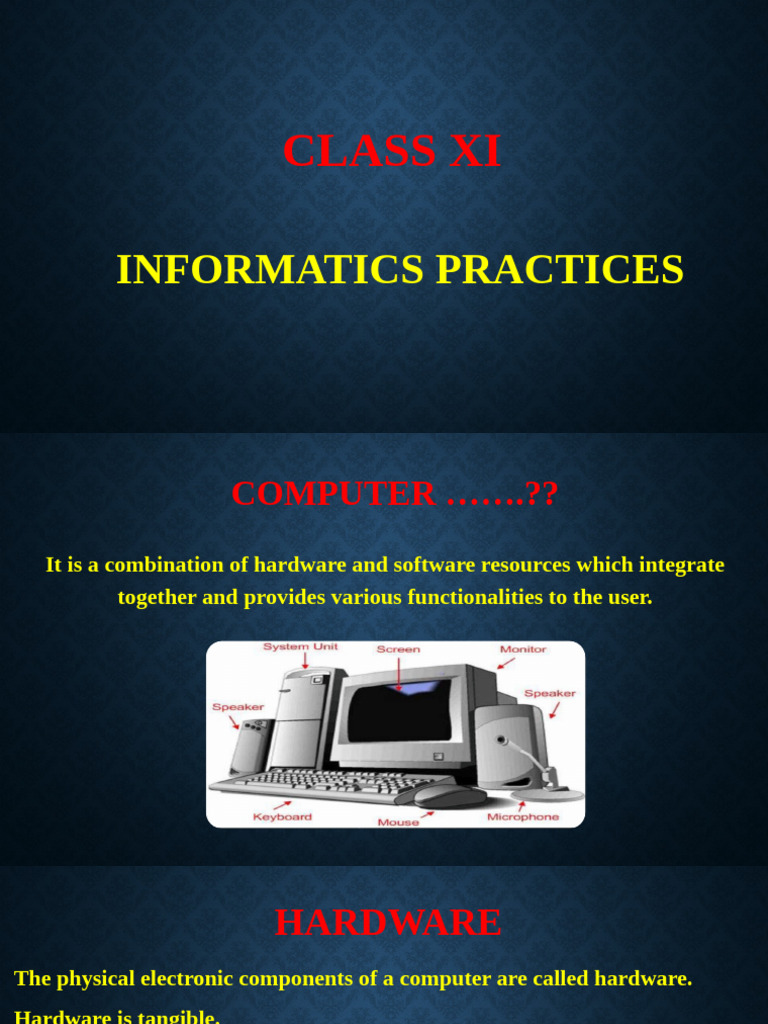 CLASS XI

INFORMATICS PRACTICES

COMPUTER …….??

It is a combination of hardware and software resources which integrate together and provides various functionalities to the user.

System Unit
Screen
Monitor
Speaker
Speaker
Keyboard
Mouse
Microphone

HARDWARE

The physical electronic components of a computer are called hardware.

Hardware is tangible.